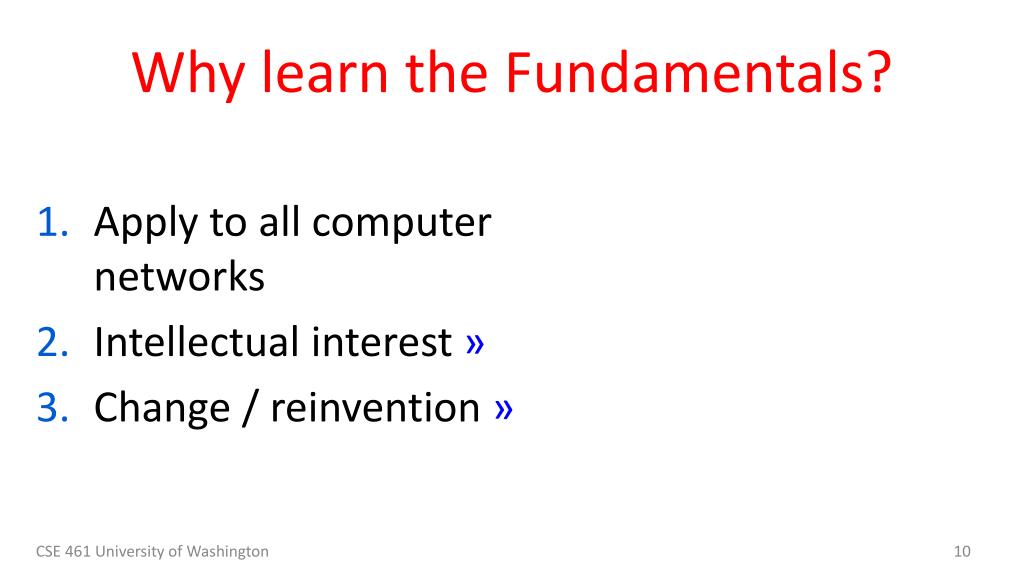 Why learn the Fundamentals?

1. Apply to all computer networks
2. Intellectual interest »
3. Change / reinvention »

CSE 461 University of Washington

10